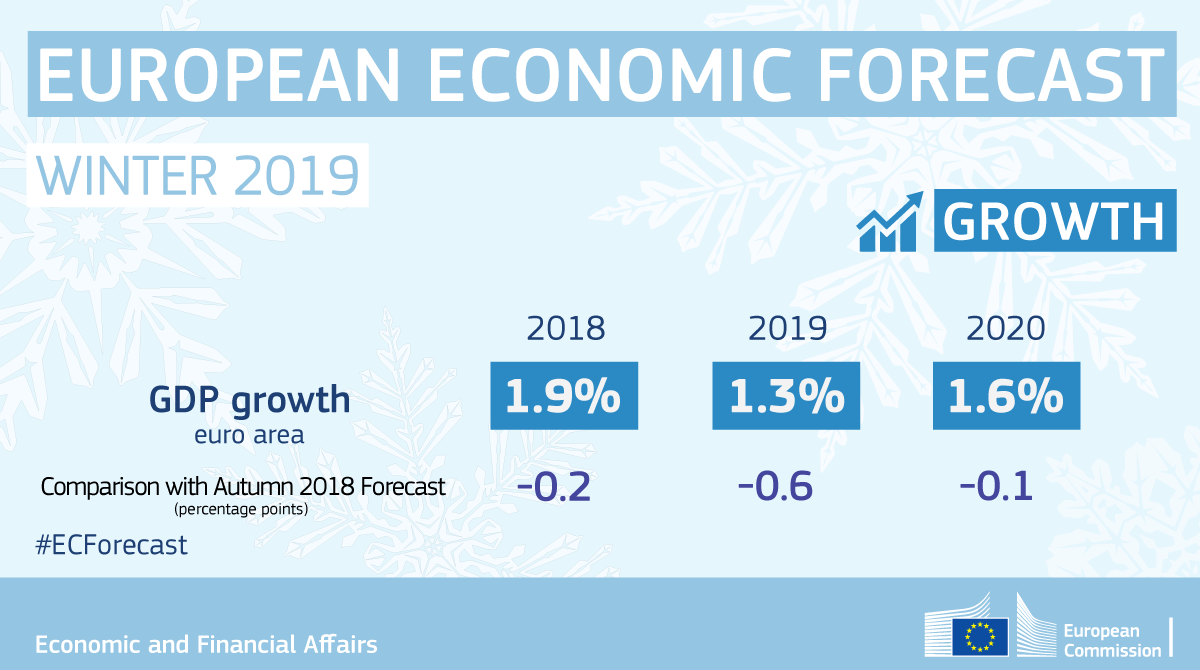 EUROPEAN ECONOMIC FORECAST

WINTER 2019

GROWTH

| | 2018 | 2019 | 2020 |
|---|---|---|---|
| GDP growth euro area | 1.9% | 1.3% | 1.6% |
| Comparison with Autumn 2018 Forecast (percentage points) | -0.2 | -0.6 | -0.1 |

#ECForecast

Economic and Financial Affairs

European Commission